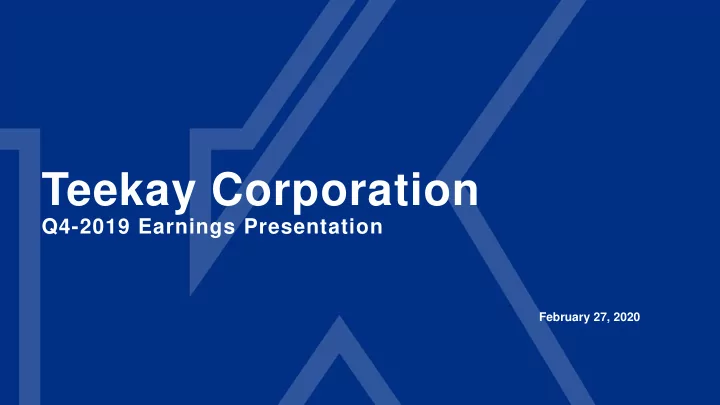 Teekay Corporation
Q4-2019 Earnings Presentation

February 27, 2020